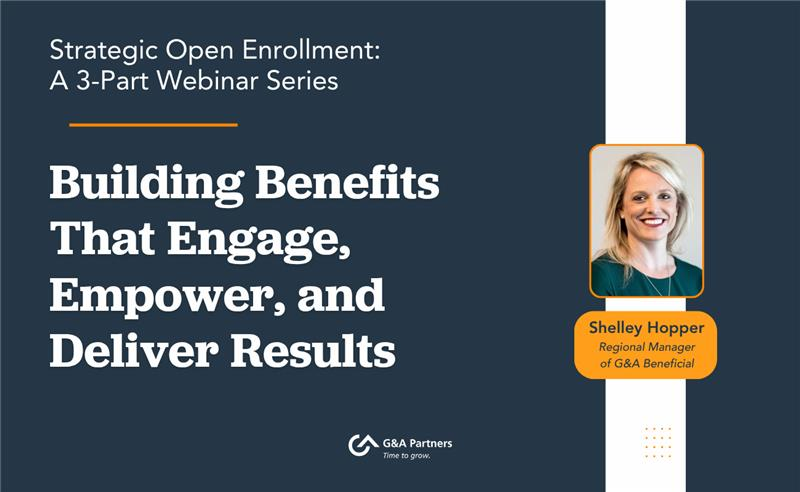 Strategic Open Enrollment:
A 3-Part Webinar Series

Building Benefits That Engage, Empower, and Deliver Results

Shelley Hopper
Regional Manager of G&A Beneficial

G&A Partners
Time to grow.